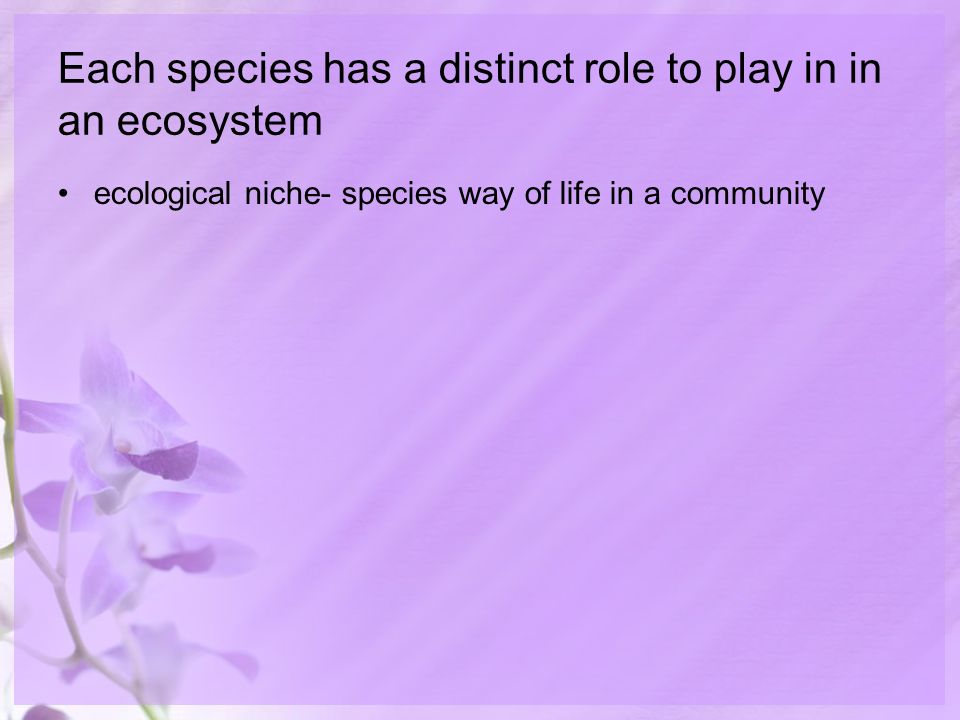 Each species has a distinct role to play in in an ecosystem

• ecological niche- species way of life in a community